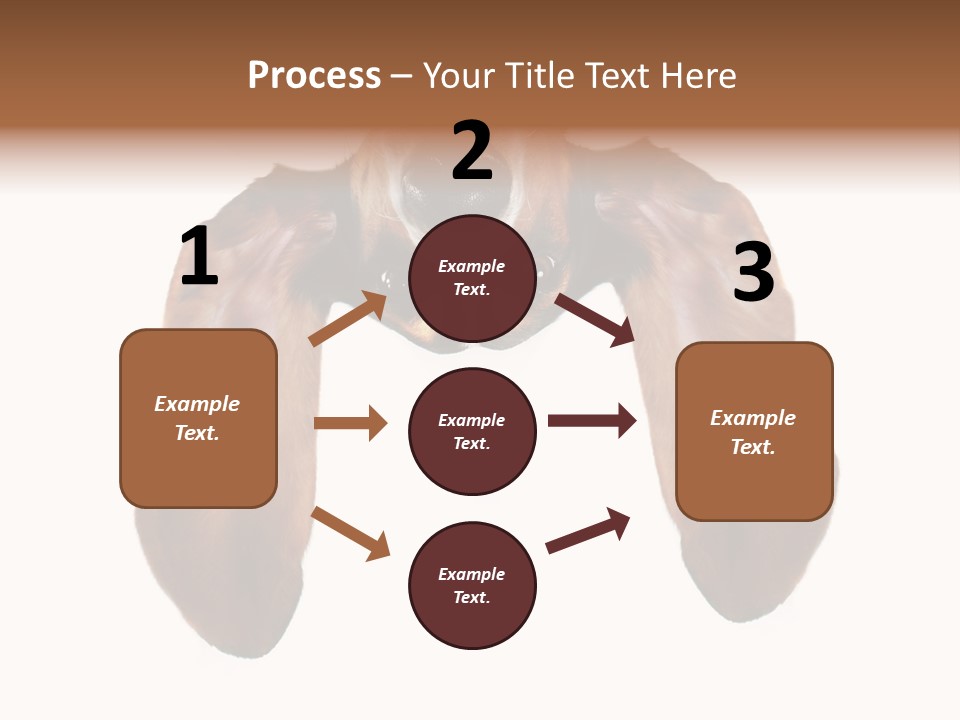 Process – Your Title Text Here

1

Example Text.

2

Example Text.

Example Text.

Example Text.

3

Example Text.